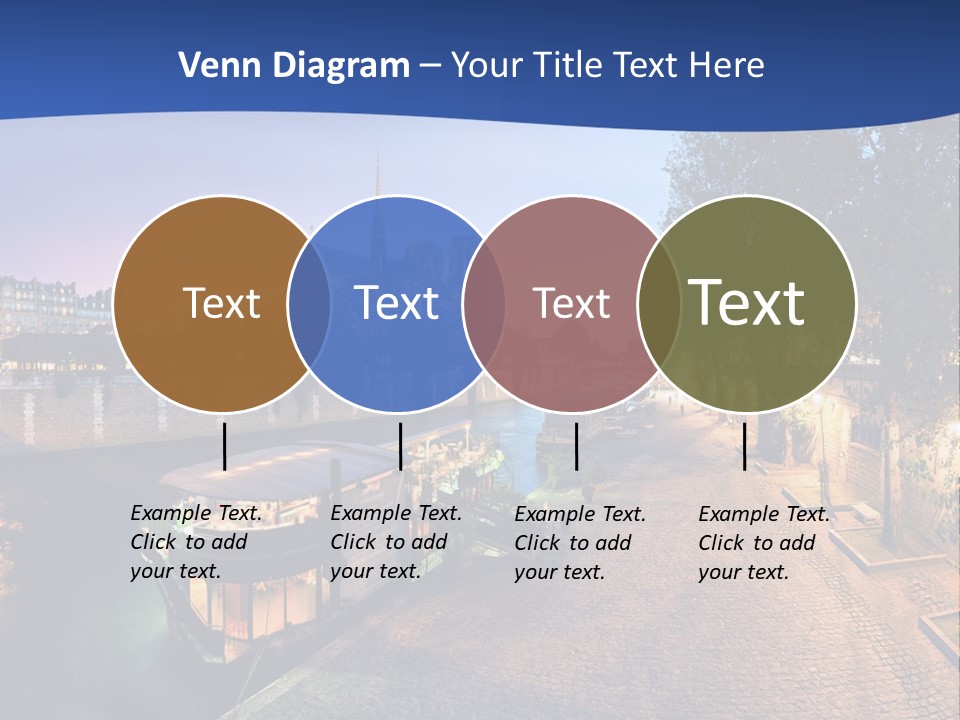 Venn Diagram – Your Title Text Here

Text

Text

Text

Text

Example Text. Click to add your text.

Example Text. Click to add your text.

Example Text. Click to add your text.

Example Text. Click to add your text.